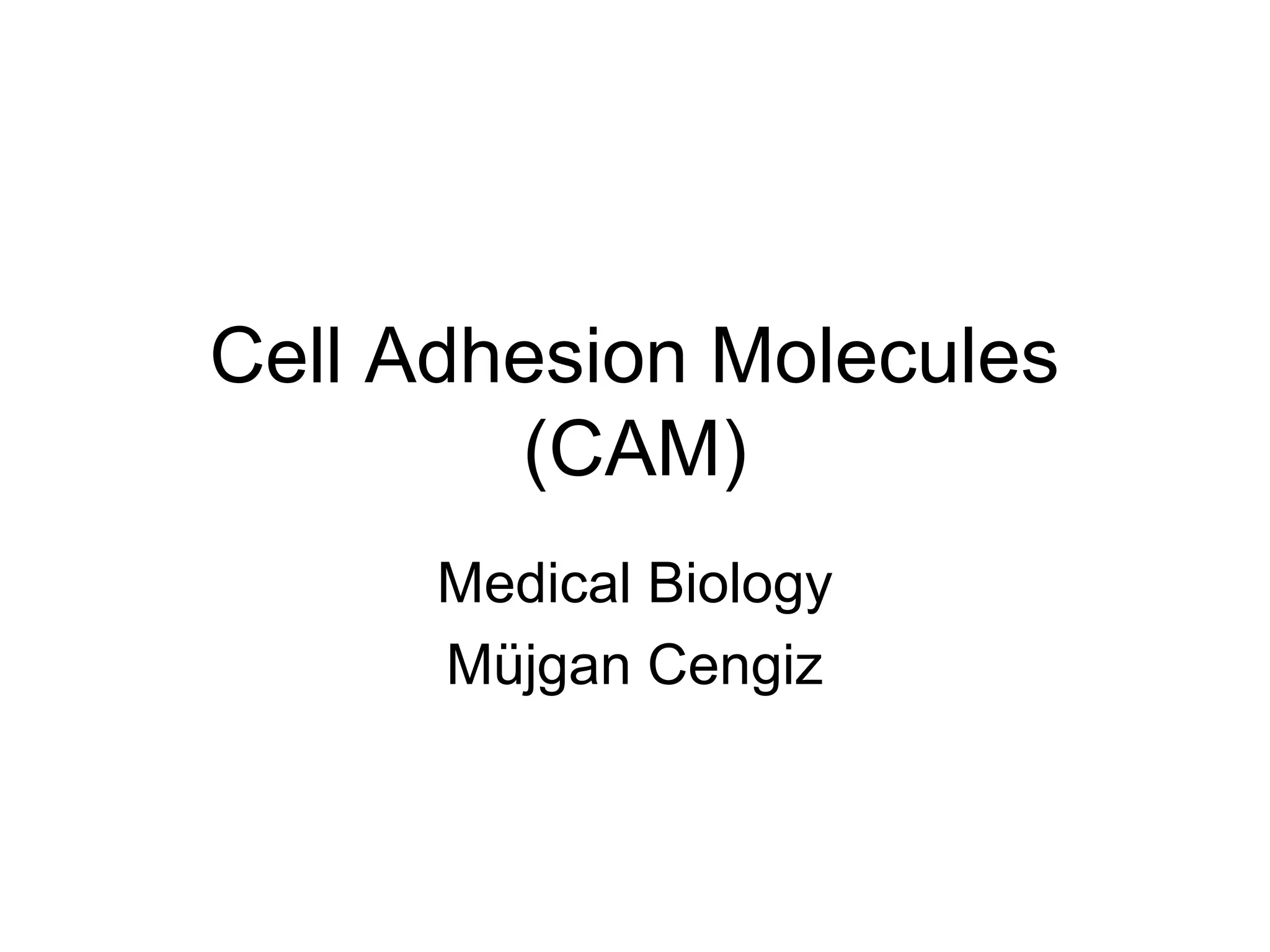 Cell Adhesion Molecules (CAM)

Medical Biology

Müjgan Cengiz